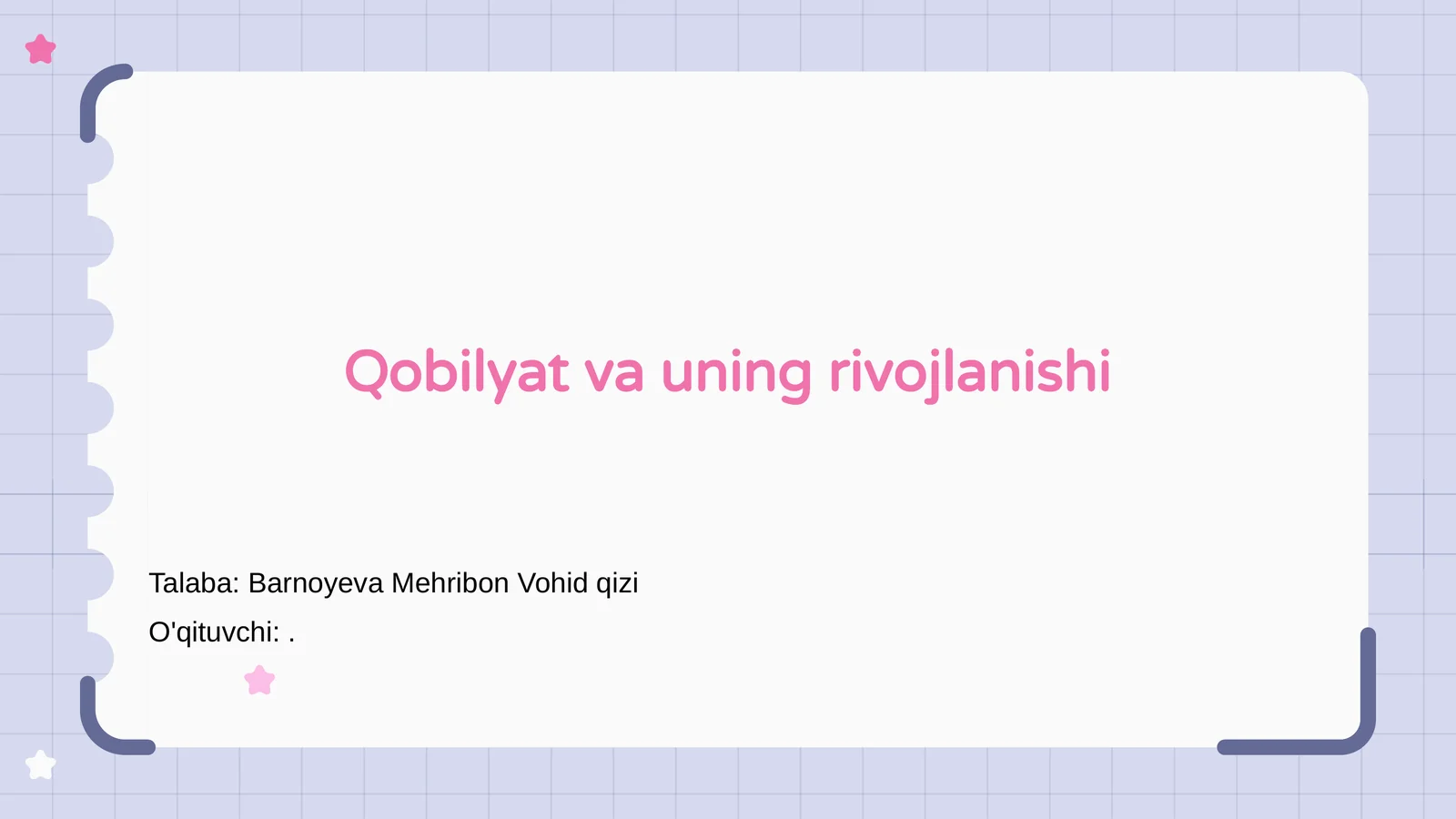 Qobilyat va uning rivojlanishi

Talaba: Barnoyeva Mehribon Vohid qizi

O'qituvchi: .